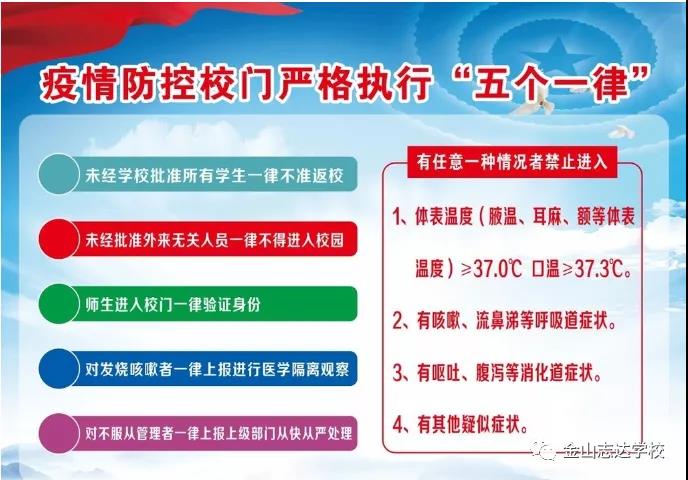 疫情防控校门严格执行“五个一律”

未经学校批准所有学生一律不准返校

未经批准外来无关人员一律不得进入校园

师生进入校门一律验证身份

对发烧咳嗽者一律上报进行医学隔离观察

对不服从管理者一律上报上级部门从快从严处理

有任意一种情况者禁止进入

1、体表温度（腋温、耳麻、额等体表温度）≥37.0℃ 口温≥37.3℃。

2、有咳嗽、流鼻涕等呼吸道症状。

3、有呕吐、腹泻等消化道症状。

4、有其他疑似症状。

金山志达学校